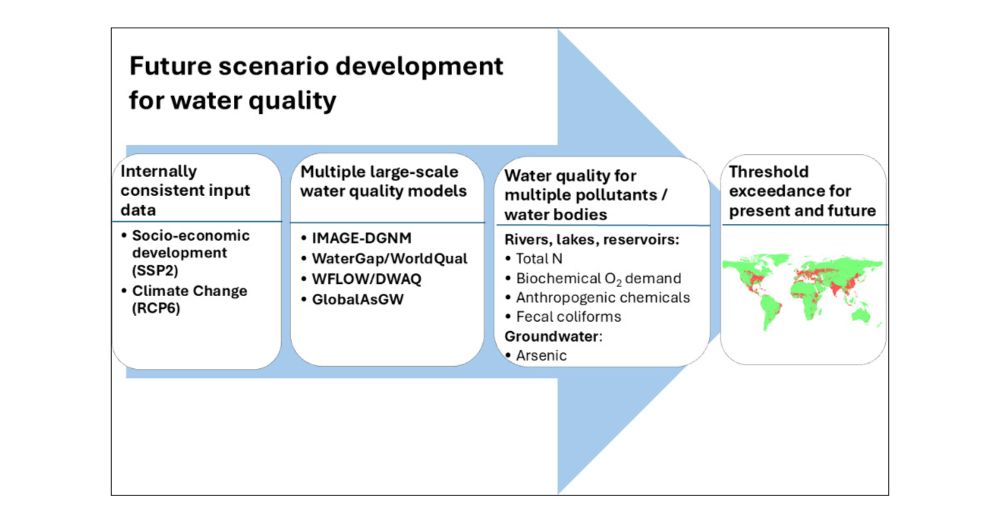 Future scenario development for water quality

Internally consistent input data

• Socio-economic development (SSP2)
• Climate Change (RCP6)

Multiple large-scale water quality models

• IMAGE-DGNM
• WaterGap/WorldQual
• WFLOW/DWAQ
• GlobalAsGW

Water quality for multiple pollutants / water bodies

Rivers, lakes, reservoirs:
• Total N
• Biochemical $O_2$ demand
• Anthropogenic chemicals
• Fecal coliforms
Groundwater:
• Arsenic

Threshold exceedance for present and future